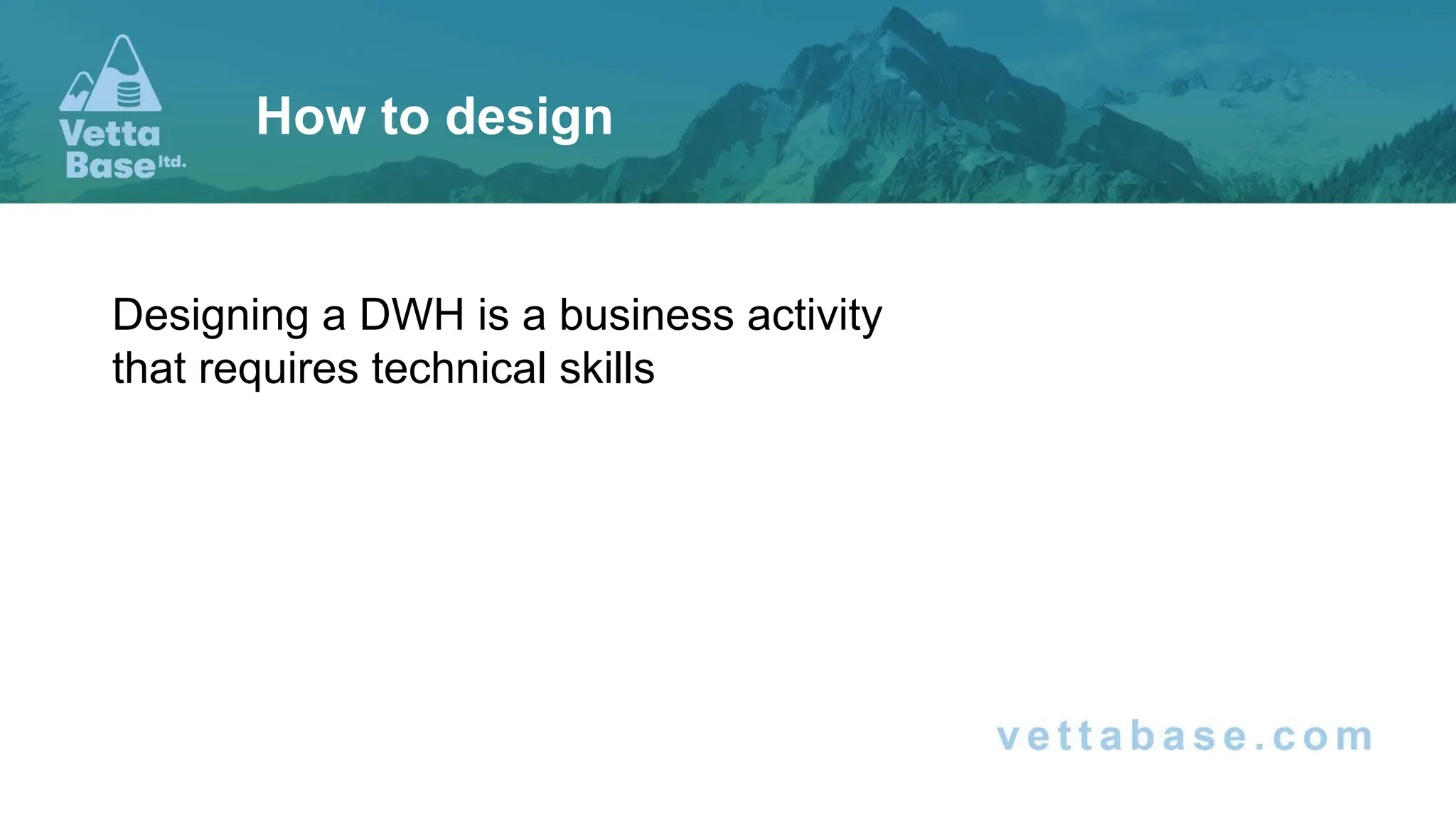 Vetta Base ltd.

How to design

Designing a DWH is a business activity that requires technical skills

vettabase.com